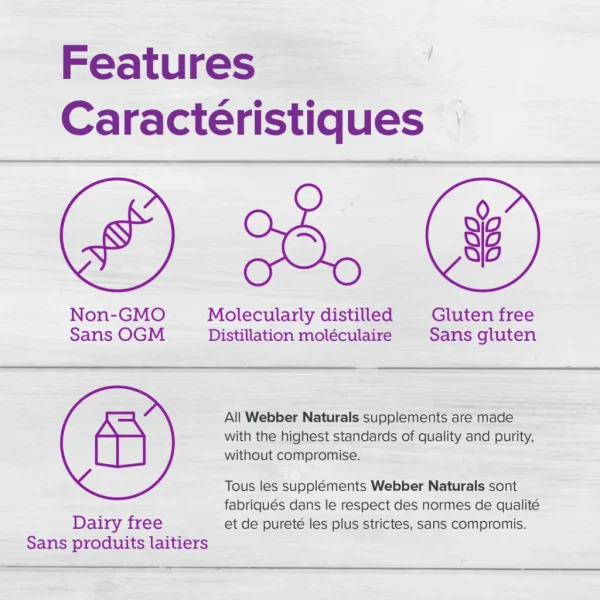 Features
Caractéristiques

Non-GMO
Sans OGM

Molecularly distilled
Distillation moléculaire

Gluten free
Sans gluten

Dairy free
Sans produits laitiers

All Webber Naturals supplements are made with the highest standards of quality and purity, without compromise.

Tous les suppléments Webber Naturals sont fabriqués dans le respect des normes de qualité et de pureté les plus strictes, sans compromis.